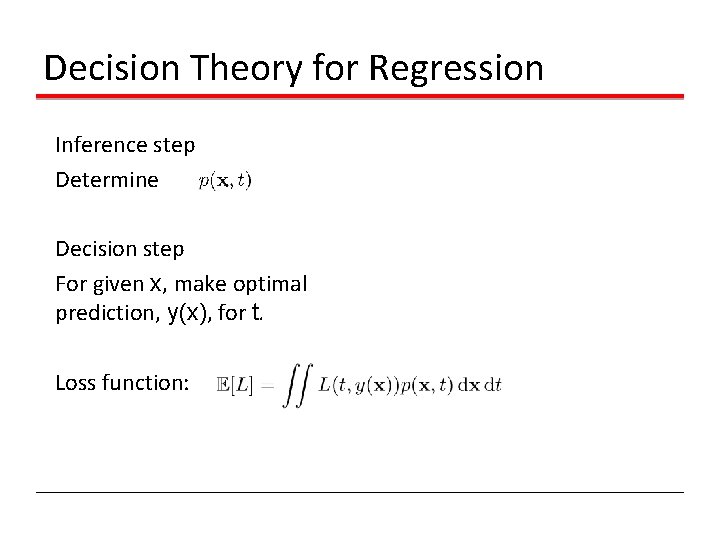 Decision Theory for Regression

Inference step

Determine $p(\mathbf{x}, t)$

Decision step

For given x, make optimal prediction, y(x), for t.

Loss function: $\mathbb{E}[L] = \iint L(t, y(\mathbf{x}))p(\mathbf{x}, t)\,\mathrm{d}\mathbf{x}\,\mathrm{d}t$